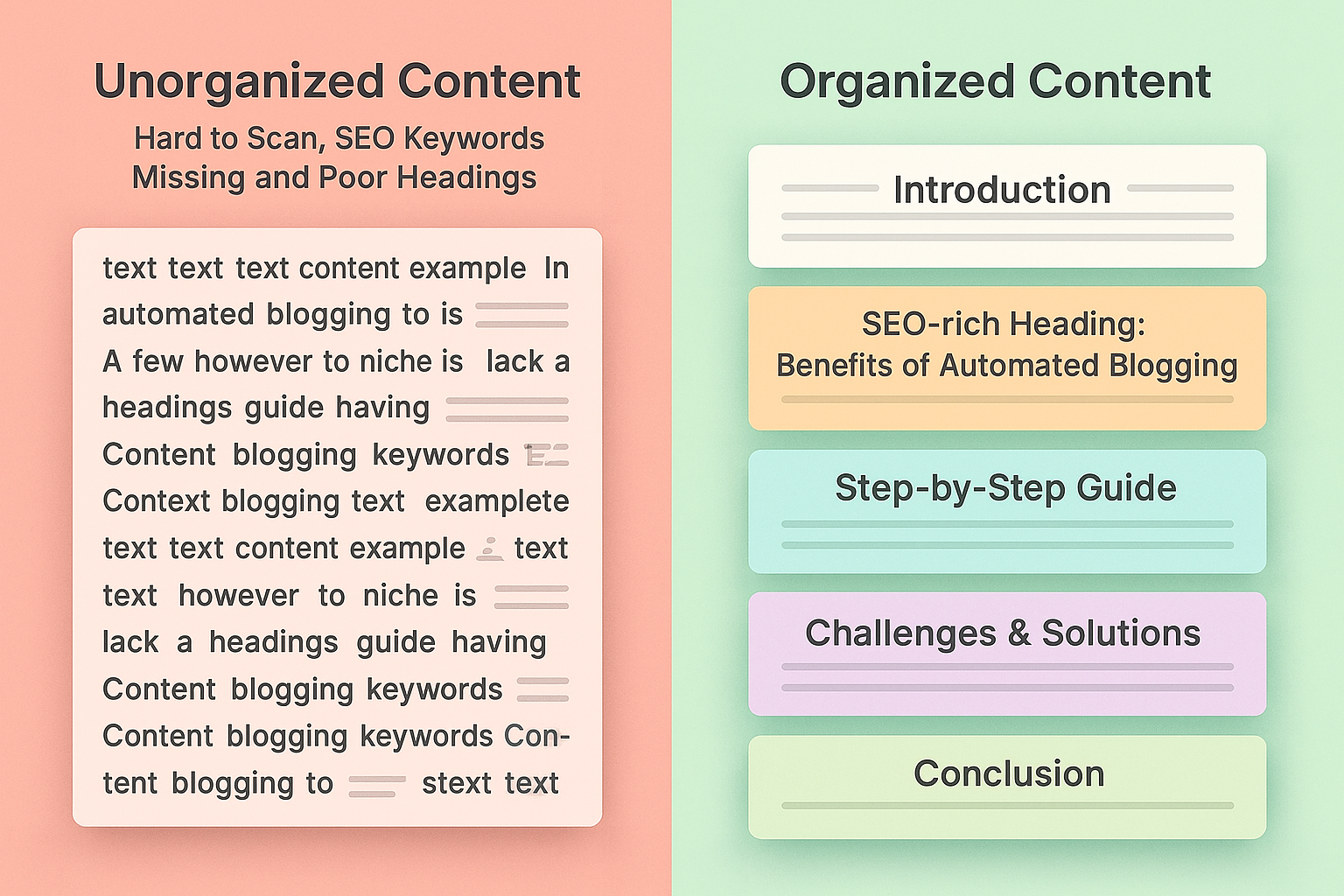 Unorganized Content

Hard to Scan, SEO Keywords Missing and Poor Headings

text text text content example In automated blogging to is A few however to niche is lack a headings guide having Content blogging keywords Context blogging text examplete text text content example text text however to niche is lack a headings guide having Content blogging keywords Content blogging keywords Content blogging to stext text

Organized Content

Introduction

SEO-rich Heading: Benefits of Automated Blogging

Step-by-Step Guide

Challenges & Solutions

Conclusion